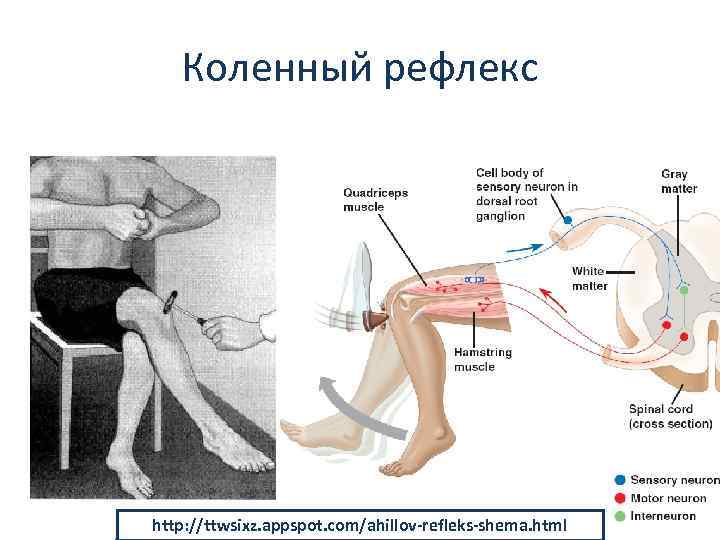 Коленный рефлекс

Quadriceps muscle

Cell body of sensory neuron in dorsal root ganglion

Gray matter

White matter

Hamstring muscle

Spinal cord (cross section)

Sensory neuron

Motor neuron

Interneuron

http://ttwsixz.appspot.com/ahillov-refleks-shema.html